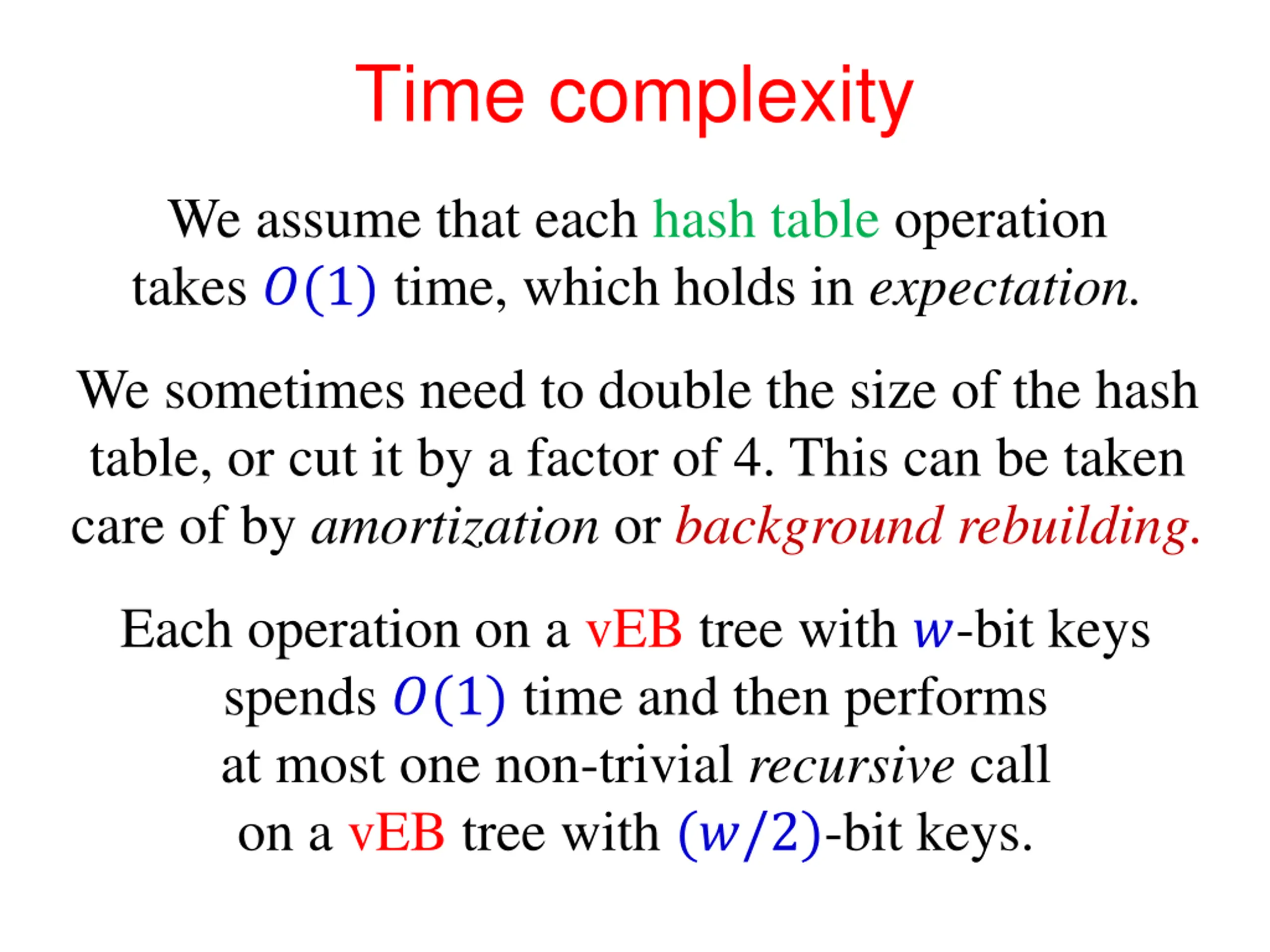 Time complexity

We assume that each hash table operation takes $O(1)$ time, which holds in expectation.

We sometimes need to double the size of the hash table, or cut it by a factor of 4. This can be taken care of by amortization or background rebuilding.

Each operation on a vEB tree with $w$-bit keys spends $O(1)$ time and then performs at most one non-trivial recursive call on a vEB tree with $(w/2)$-bit keys.